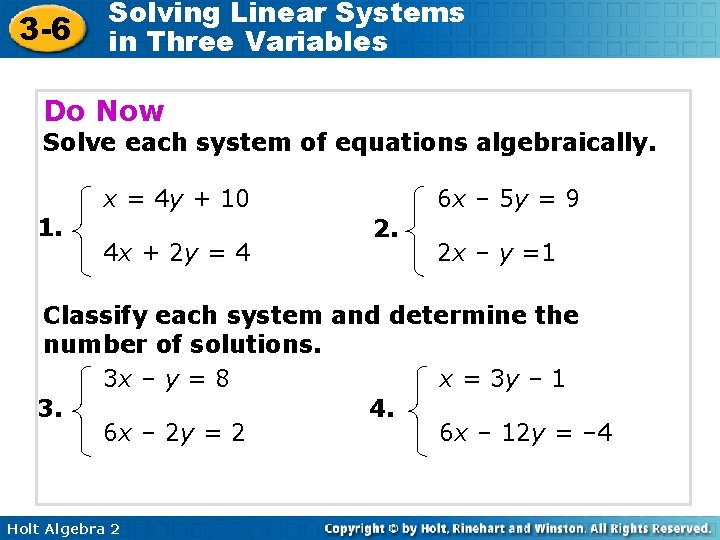 3-6 Solving Linear Systems in Three Variables

Do Now
Solve each system of equations algebraically.

1. $\begin{cases} x = 4y + 10 \\ 4x + 2y = 4 \end{cases}$

2. $\begin{cases} 6x - 5y = 9 \\ 2x - y = 1 \end{cases}$

Classify each system and determine the number of solutions.

3. $\begin{cases} 3x - y = 8 \\ 6x - 2y = 2 \end{cases}$

4. $\begin{cases} x = 3y - 1 \\ 6x - 12y = -4 \end{cases}$

Holt Algebra 2

Copyright © by Holt, Rinehart and Winston. All Rights Reserved.